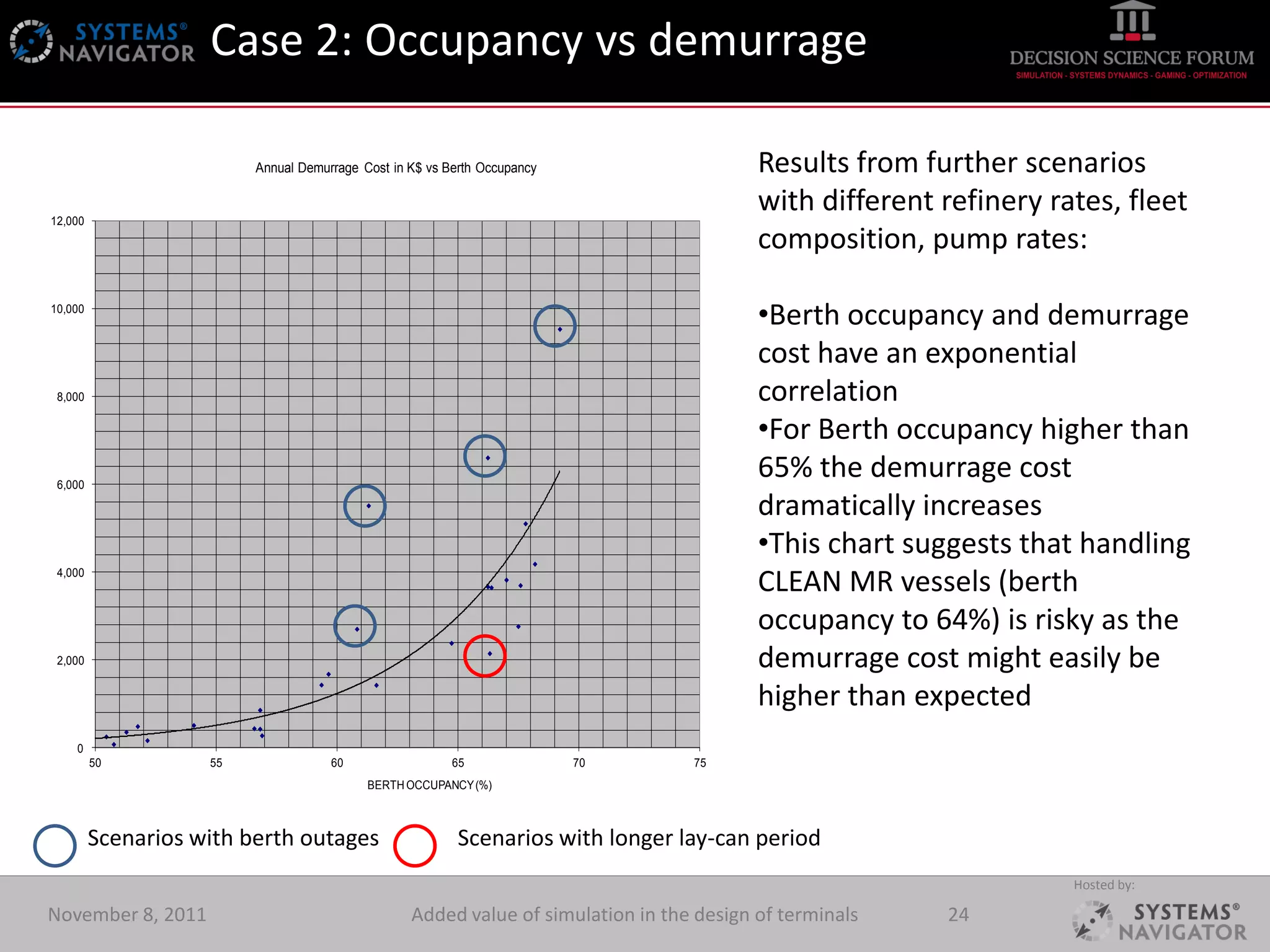 SYSTEMS® NAVIGATOR

Case 2: Occupancy vs demurrage

DECISION SCIENCE FORUM
SIMULATION - SYSTEMS DYNAMICS - GAMING - OPTIMIZATION

Annual Demurrage Cost in K$ vs Berth Occupancy

12,000
10,000
8,000
6,000
4,000
2,000
0

50 55 60 65 70 75

BERTH OCCUPANCY (%)

Results from further scenarios with different refinery rates, fleet composition, pump rates:

•Berth occupancy and demurrage cost have an exponential correlation
•For Berth occupancy higher than 65% the demurrage cost dramatically increases
•This chart suggests that handling CLEAN MR vessels (berth occupancy to 64%) is risky as the demurrage cost might easily be higher than expected

Scenarios with berth outages

Scenarios with longer lay-can period

November 8, 2011

Added value of simulation in the design of terminals

24

Hosted by:

SYSTEMS® NAVIGATOR